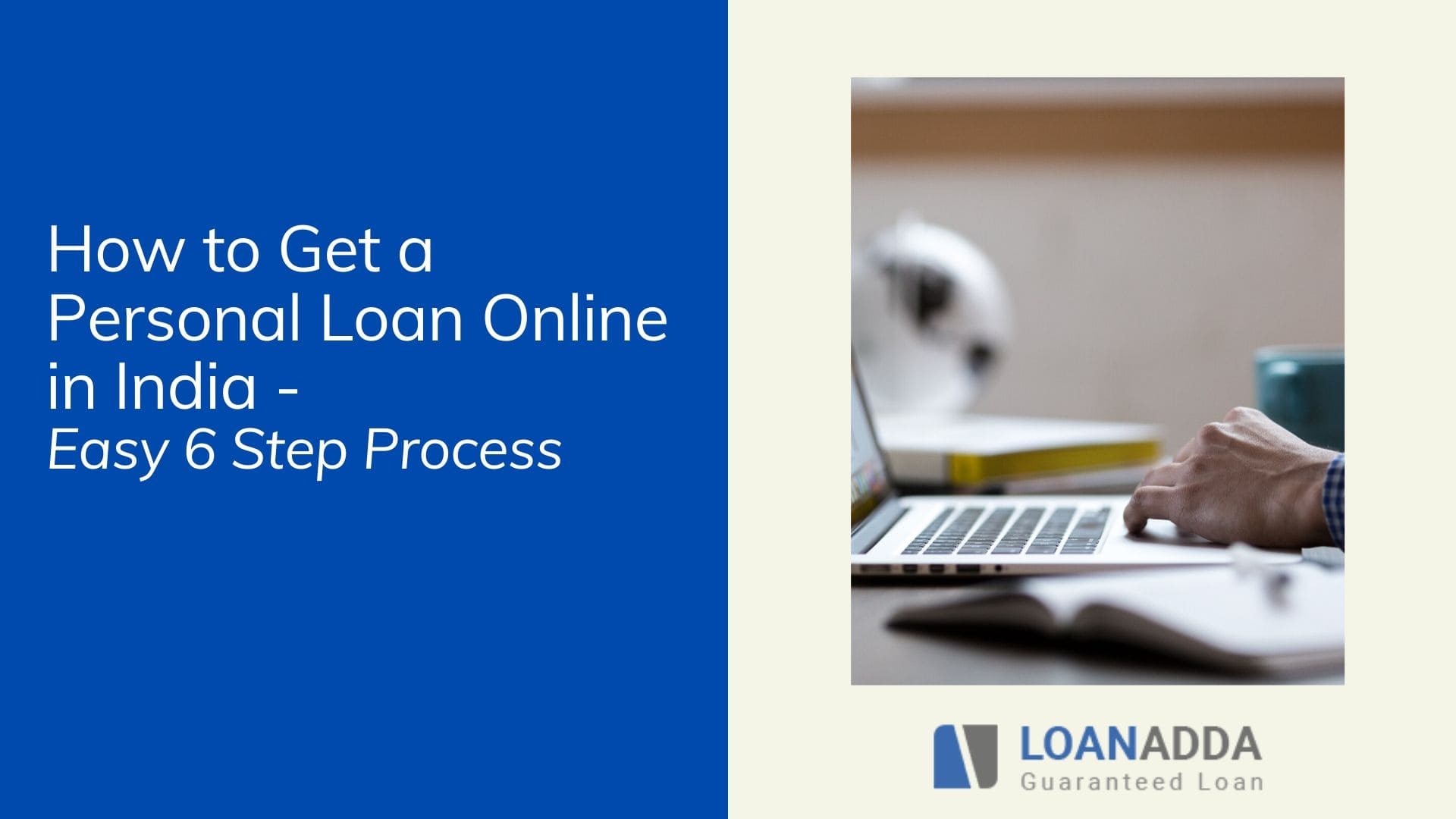 How to Get a Personal Loan Online in India -
Easy 6 Step Process

LOANADDA
Guaranteed Loan